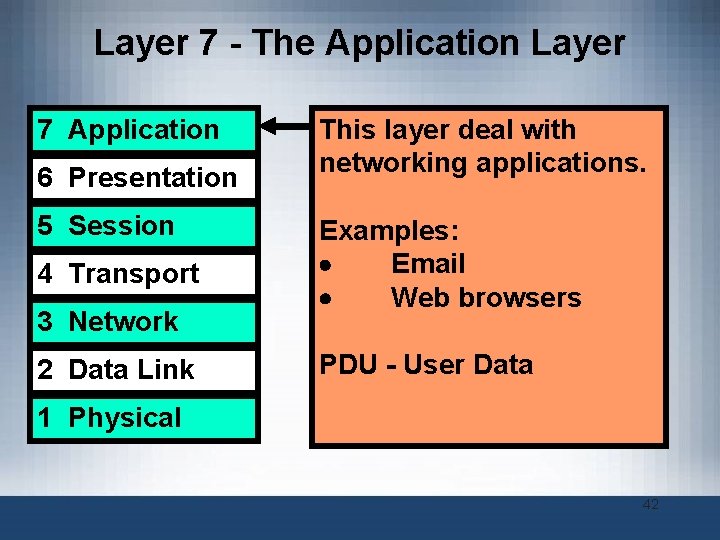 Layer 7 - The Application Layer

7 Application
6 Presentation
5 Session
4 Transport
3 Network
2 Data Link
1 Physical

This layer deal with networking applications.

Examples:
• Email
• Web browsers

PDU - User Data

42